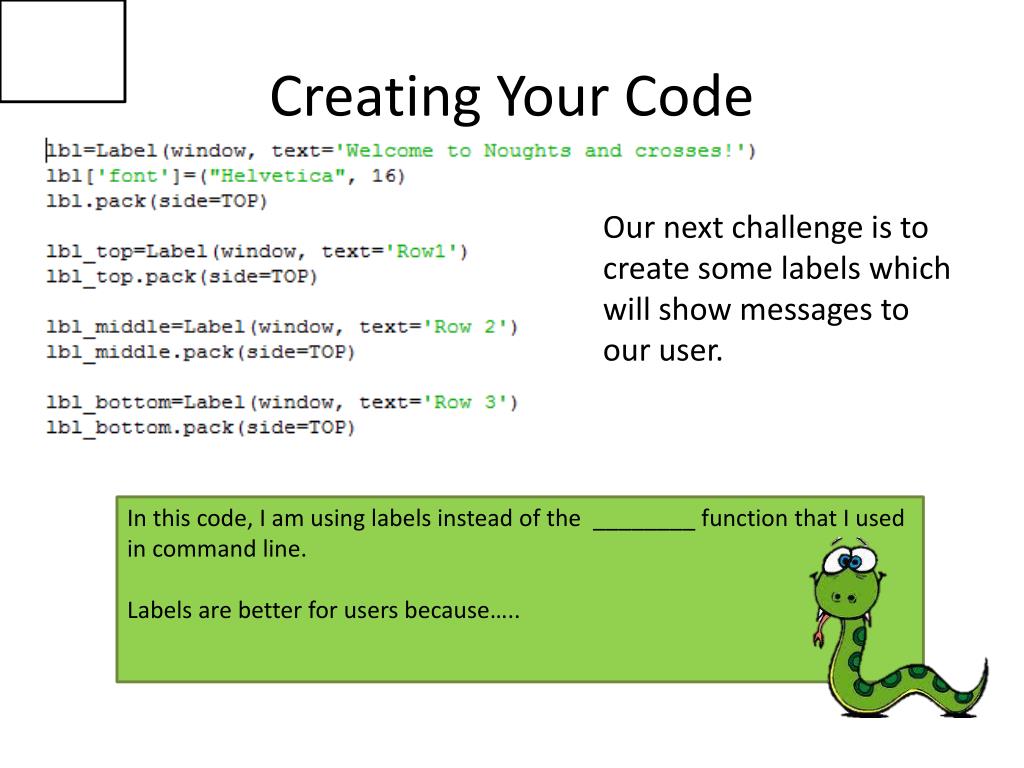 Creating Your Code

lbl=Label(window, text='Welcome to Noughts and crosses!')
lbl['font']=("Helvetica", 16)
lbl.pack(side=TOP)

lbl_top=Label(window, text='Row1')
lbl_top.pack(side=TOP)

lbl_middle=Label(window, text='Row 2')
lbl_middle.pack(side=TOP)

lbl_bottom=Label(window, text='Row 3')
lbl_bottom.pack(side=TOP)

Our next challenge is to create some labels which will show messages to our user.

In this code, I am using labels instead of the ________ function that I used in command line.

Labels are better for users because…..